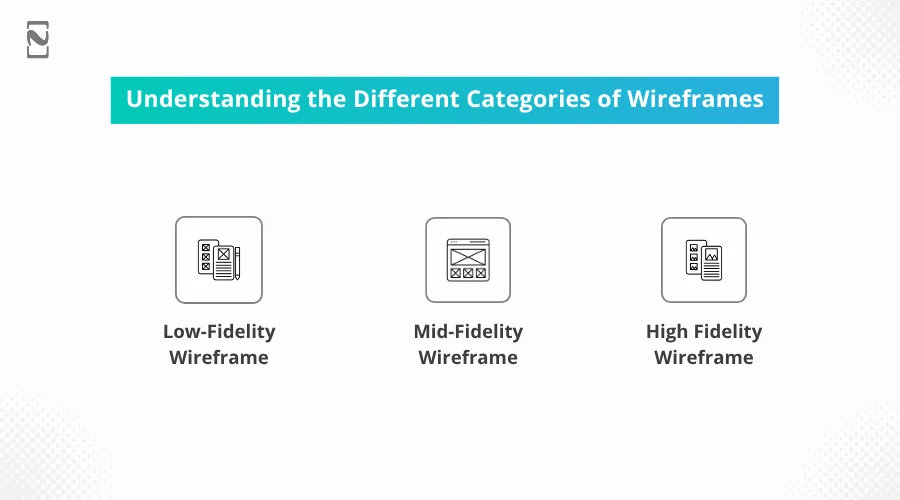 Understanding the Different Categories of Wireframes

Low-Fidelity Wireframe

Mid-Fidelity Wireframe

High Fidelity Wireframe